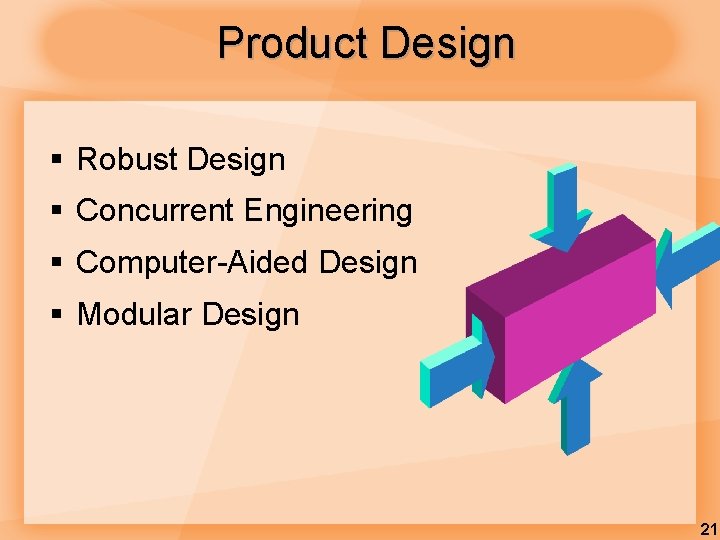 Product Design

▪ Robust Design
▪ Concurrent Engineering
▪ Computer-Aided Design
▪ Modular Design

21